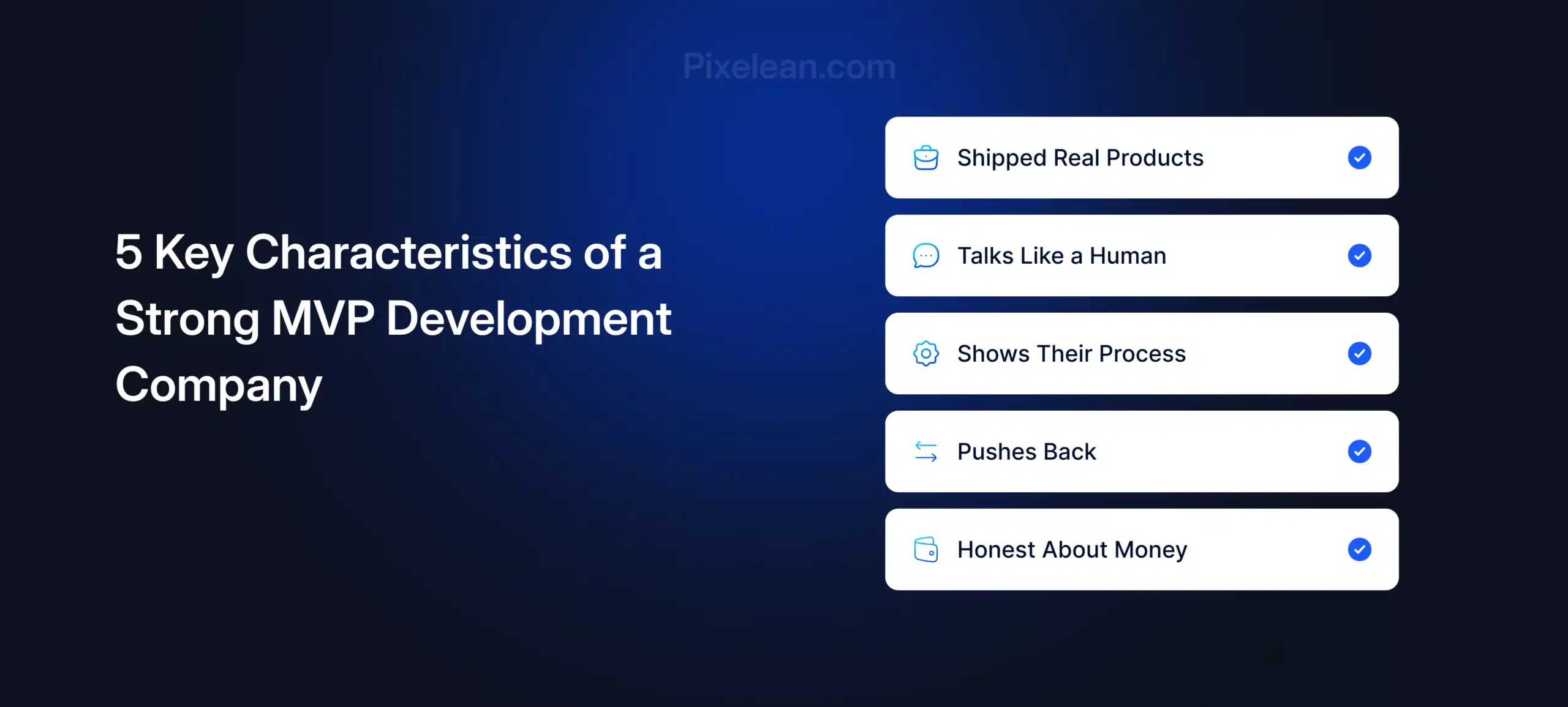 Pixelean.com

5 Key Characteristics of a Strong MVP Development Company

Shipped Real Products

Talks Like a Human

Shows Their Process

Pushes Back

Honest About Money